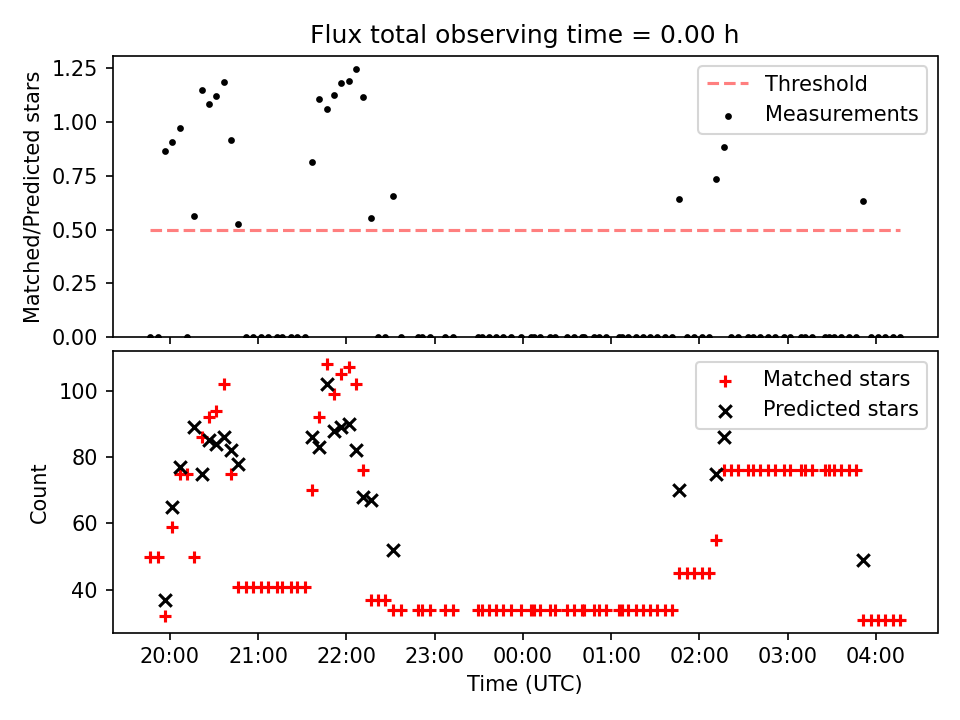 Flux total observing time = 0.00 h

Matched/Predicted stars

1.25
1.00
0.75
0.50
0.25
0.00

Threshold
Measurements

Count

100
80
60
40

Matched stars
Predicted stars

20:00 21:00 22:00 23:00 00:00 01:00 02:00 03:00 04:00

Time (UTC)